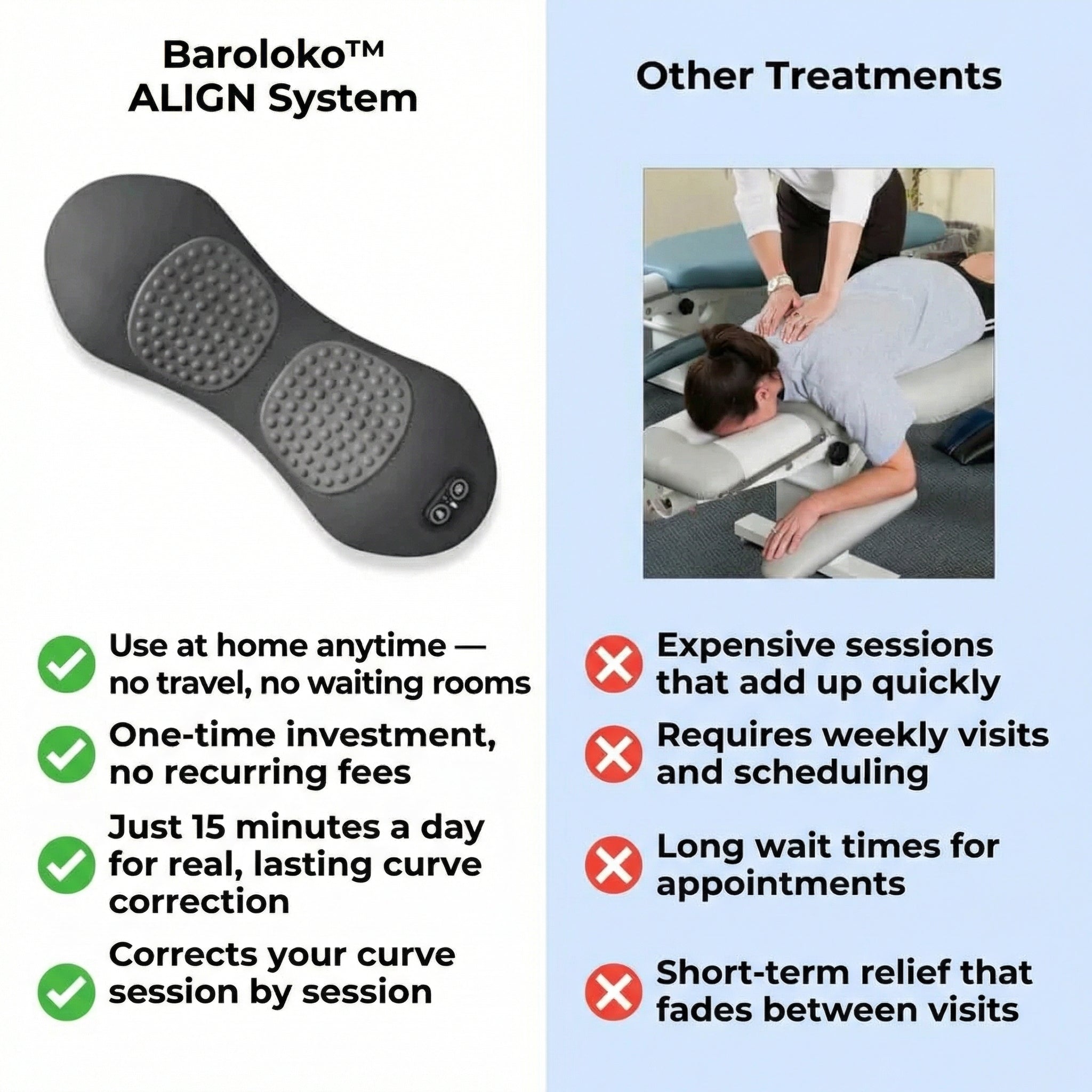 Baroloko™
ALIGN System

Use at home anytime — no travel, no waiting rooms

One-time investment, no recurring fees

Just 15 minutes a day for real, lasting curve correction

Corrects your curve session by session

Other Treatments

Expensive sessions that add up quickly

Requires weekly visits and scheduling

Long wait times for appointments

Short-term relief that fades between visits